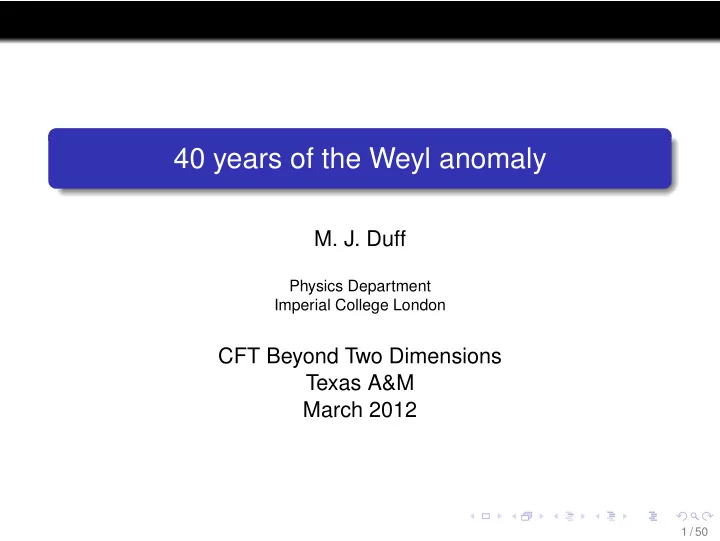 40 years of the Weyl anomaly

M. J. Duff

Physics Department
Imperial College London

CFT Beyond Two Dimensions
Texas A&M
March 2012

1 / 50